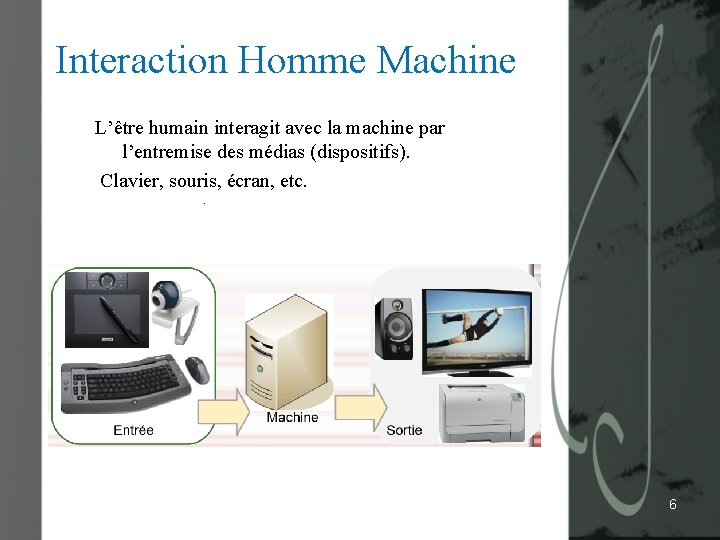 Interaction Homme Machine

L’être humain interagit avec la machine par l’entremise des médias (dispositifs).

Clavier, souris, écran, etc.

Entrée

Machine

Sortie

6